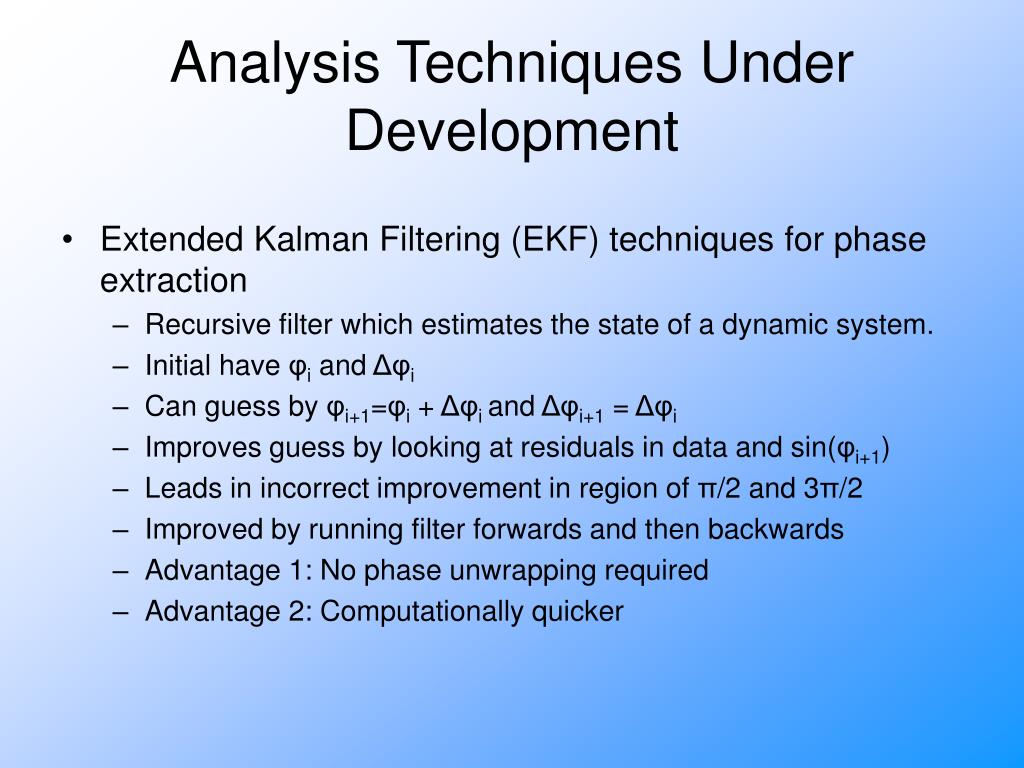 Analysis Techniques Under Development

• Extended Kalman Filtering (EKF) techniques for phase extraction
– Recursive filter which estimates the state of a dynamic system.
– Initial have $\varphi_i$ and $\Delta\varphi_i$
– Can guess by $\varphi_{i+1}=\varphi_i + \Delta\varphi_i$ and $\Delta\varphi_{i+1} = \Delta\varphi_i$
– Improves guess by looking at residuals in data and $\sin(\varphi_{i+1})$
– Leads in incorrect improvement in region of $\pi/2$ and $3\pi/2$
– Improved by running filter forwards and then backwards
– Advantage 1: No phase unwrapping required
– Advantage 2: Computationally quicker